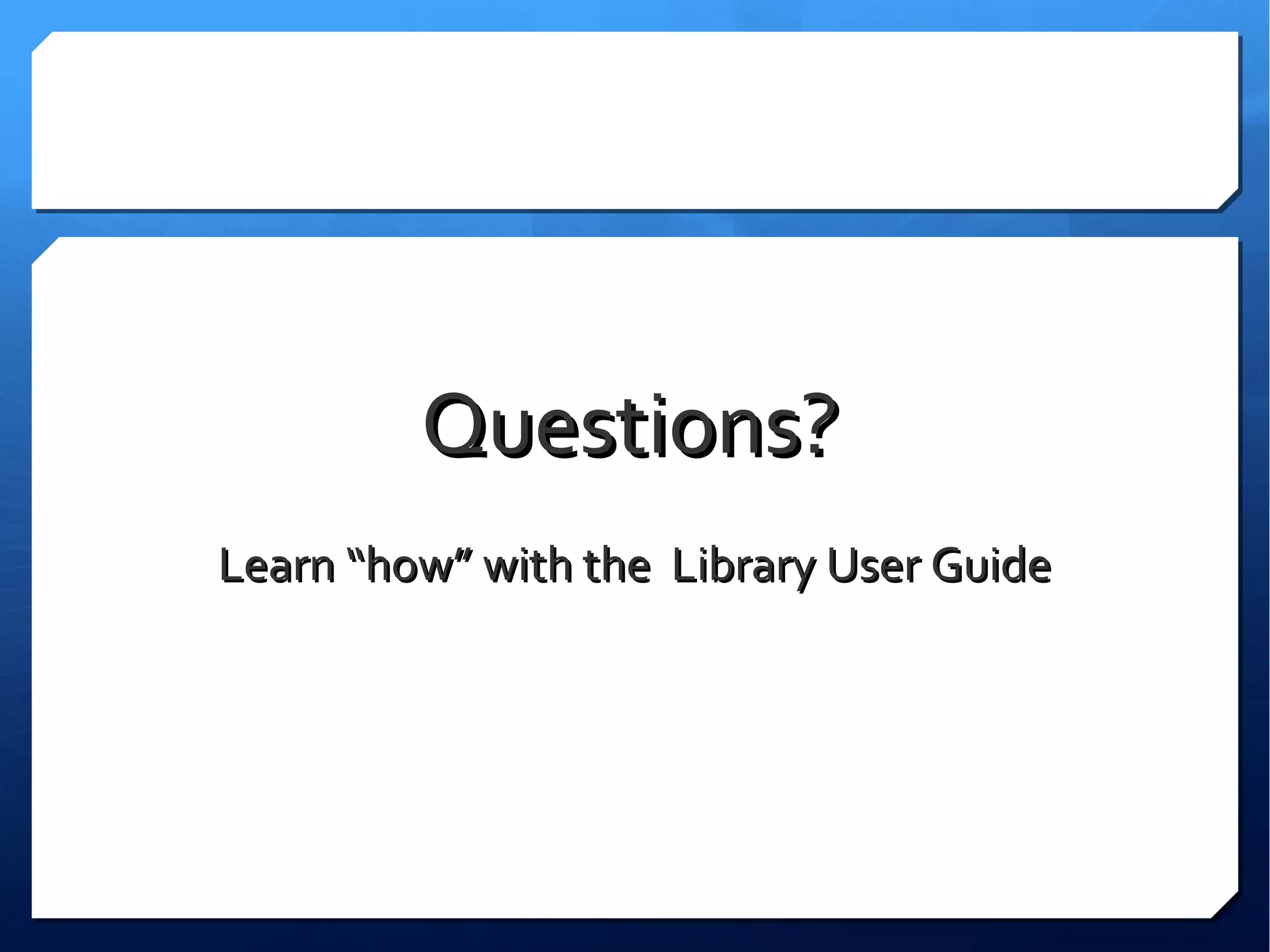 Questions?

Learn “how” with the Library User Guide